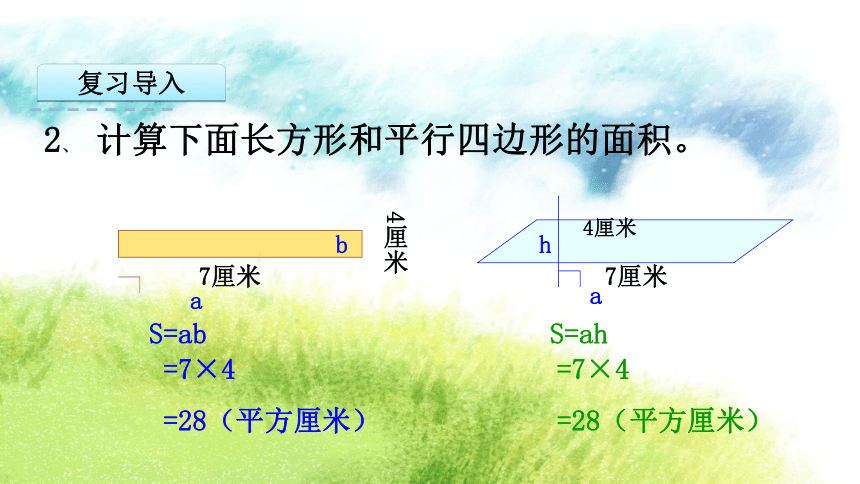 复习导入

2、计算下面长方形和平行四边形的面积。

b
4厘米
7厘米
a
S=ab
=7×4
=28（平方厘米）

4厘米
h
7厘米
a
S=ah
=7×4
=28（平方厘米）